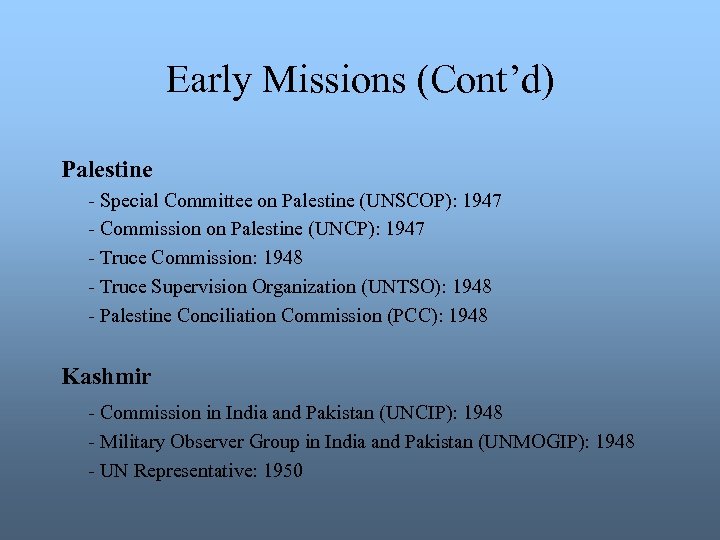 Early Missions (Cont’d)

Palestine

- Special Committee on Palestine (UNSCOP): 1947
- Commission on Palestine (UNCP): 1947
- Truce Commission: 1948
- Truce Supervision Organization (UNTSO): 1948
- Palestine Conciliation Commission (PCC): 1948

Kashmir

- Commission in India and Pakistan (UNCIP): 1948
- Military Observer Group in India and Pakistan (UNMOGIP): 1948
- UN Representative: 1950